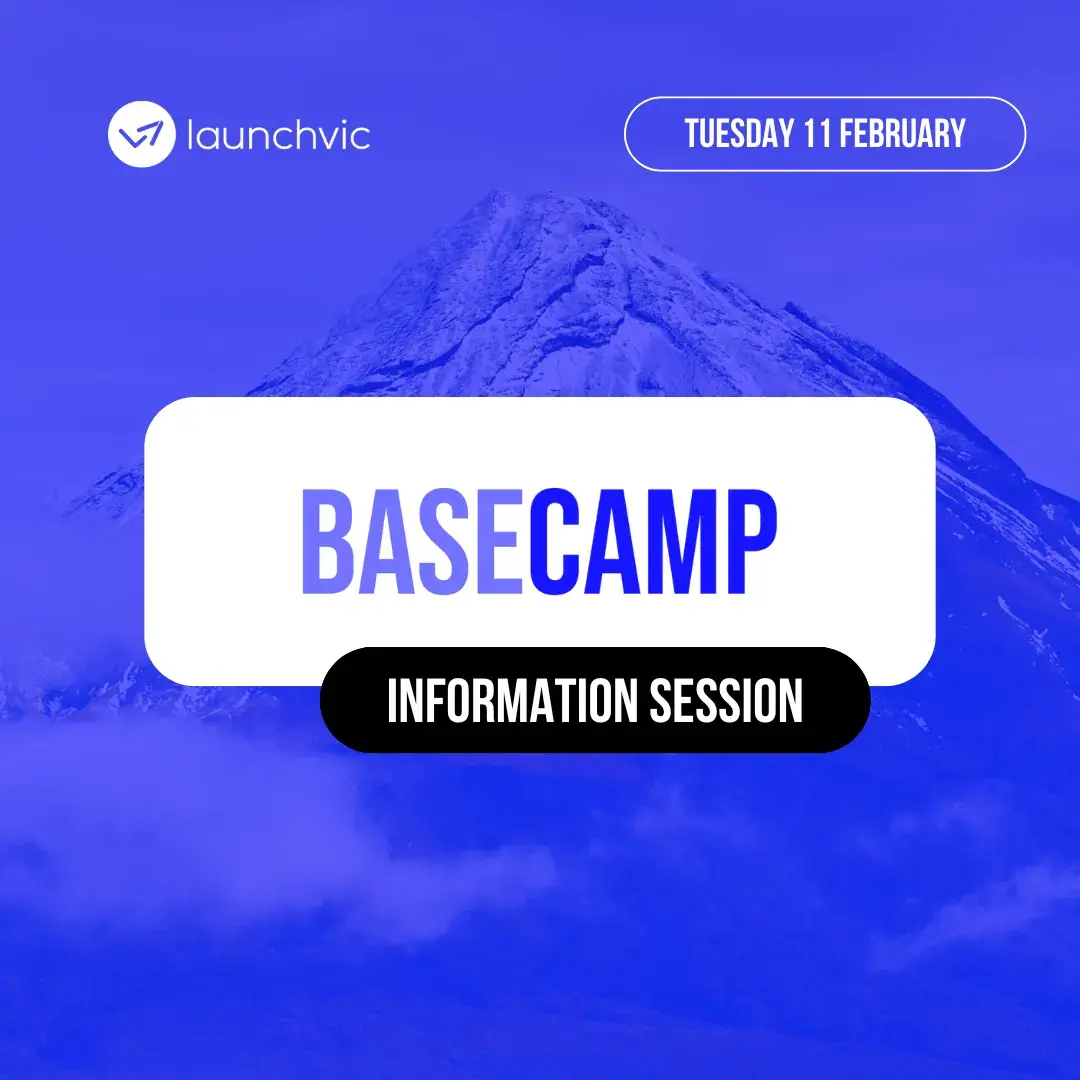 launchvic

TUESDAY 11 FEBRUARY

BASECAMP

INFORMATION SESSION